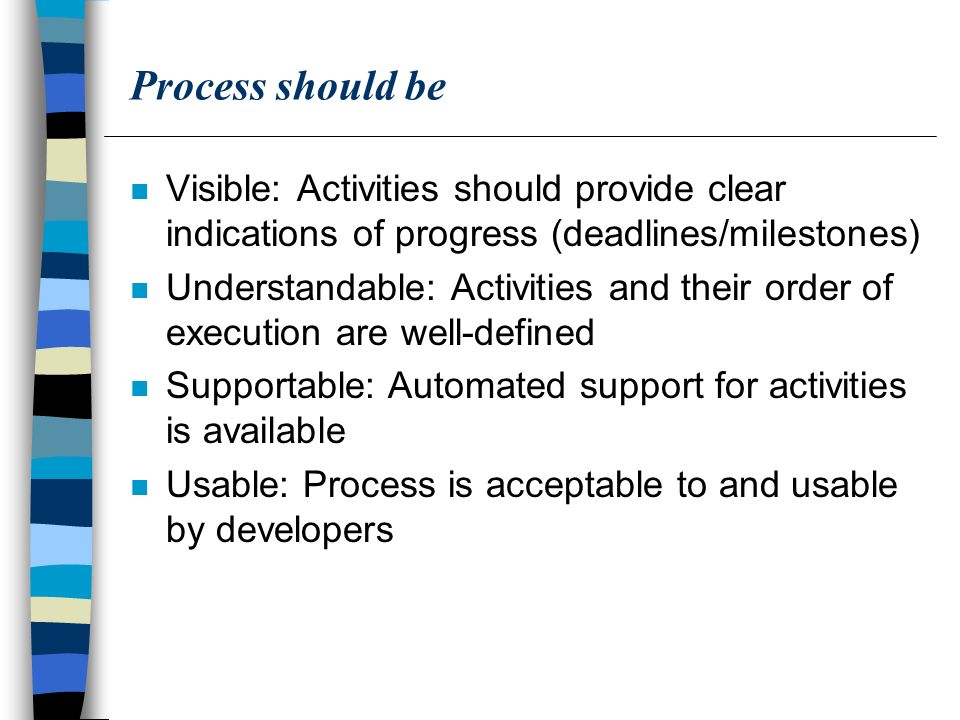 Process should be

- Visible: Activities should provide clear indications of progress (deadlines/milestones)
- Understandable: Activities and their order of execution are well-defined
- Supportable: Automated support for activities is available
- Usable: Process is acceptable to and usable by developers